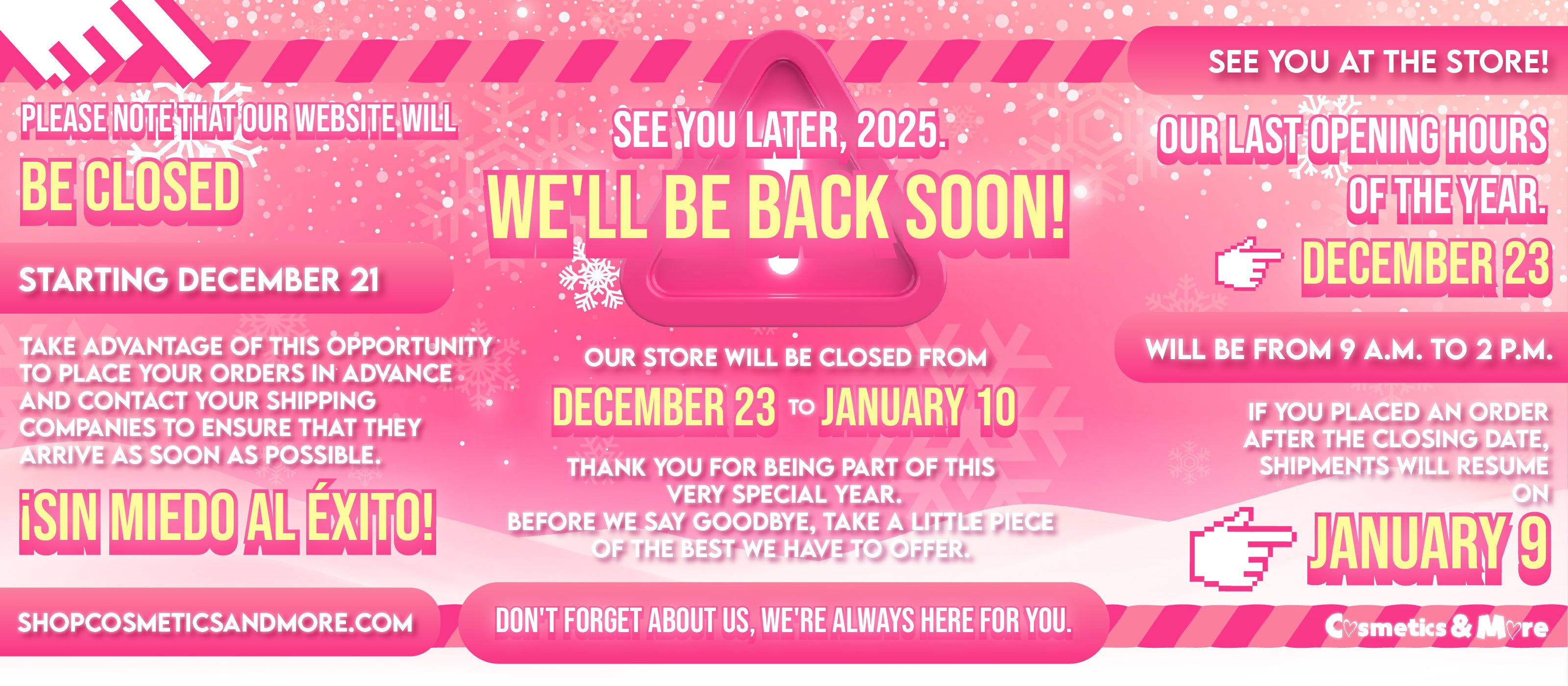 PLEASE NOTE THAT OUR WEBSITE WILL

BE CLOSED

STARTING DECEMBER 21

TAKE ADVANTAGE OF THIS OPPORTUNITY TO PLACE YOUR ORDERS IN ADVANCE AND CONTACT YOUR SHIPPING COMPANIES TO ENSURE THAT THEY ARRIVE AS SOON AS POSSIBLE.

¡SIN MIEDO AL ÉXITO!

SHOPCOSMETICSANDMORE.COM

SEE YOU LATER, 2025.

WE'LL BE BACK SOON!

OUR STORE WILL BE CLOSED FROM

DECEMBER 23 TO JANUARY 10

THANK YOU FOR BEING PART OF THIS VERY SPECIAL YEAR.
BEFORE WE SAY GOODBYE, TAKE A LITTLE PIECE OF THE BEST WE HAVE TO OFFER.

DON'T FORGET ABOUT US, WE'RE ALWAYS HERE FOR YOU.

SEE YOU AT THE STORE!

OUR LAST OPENING HOURS OF THE YEAR.

DECEMBER 23

WILL BE FROM 9 A.M. TO 2 P.M.

IF YOU PLACED AN ORDER AFTER THE CLOSING DATE, SHIPMENTS WILL RESUME ON

JANUARY 9

Cosmetics & More